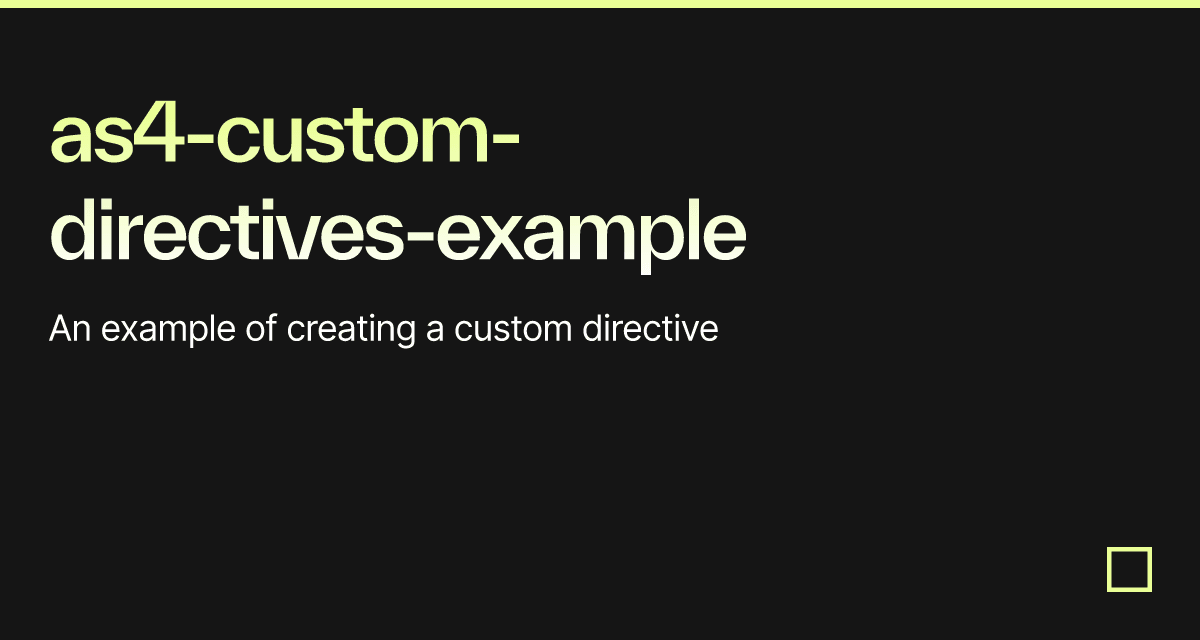 as4-custom-directives-example

An example of creating a custom directive